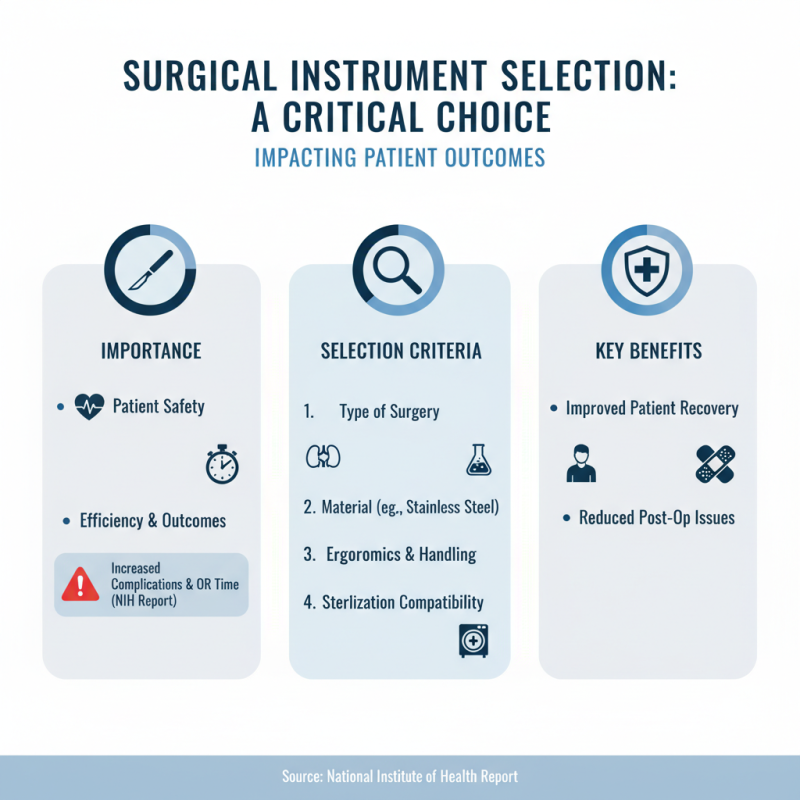 SURGICAL INSTRUMENT SELECTION: A CRITICAL CHOICE

IMPACTING PATIENT OUTCOMES

IMPORTANCE

• Patient Safety

• Efficiency & Outcomes

Increased Complications & OR Time (NIH Report)

SELECTION CRITERIA

1. Type of Surgery

2. Material (eg., Stainless Steel)

3. Ergoromics & Handling

4. Sterlization Compatibility

KEY BENEFITS

• Improved Patient Recovery

• Reduced Post-Op Issues

Source: National Institute of Health Report